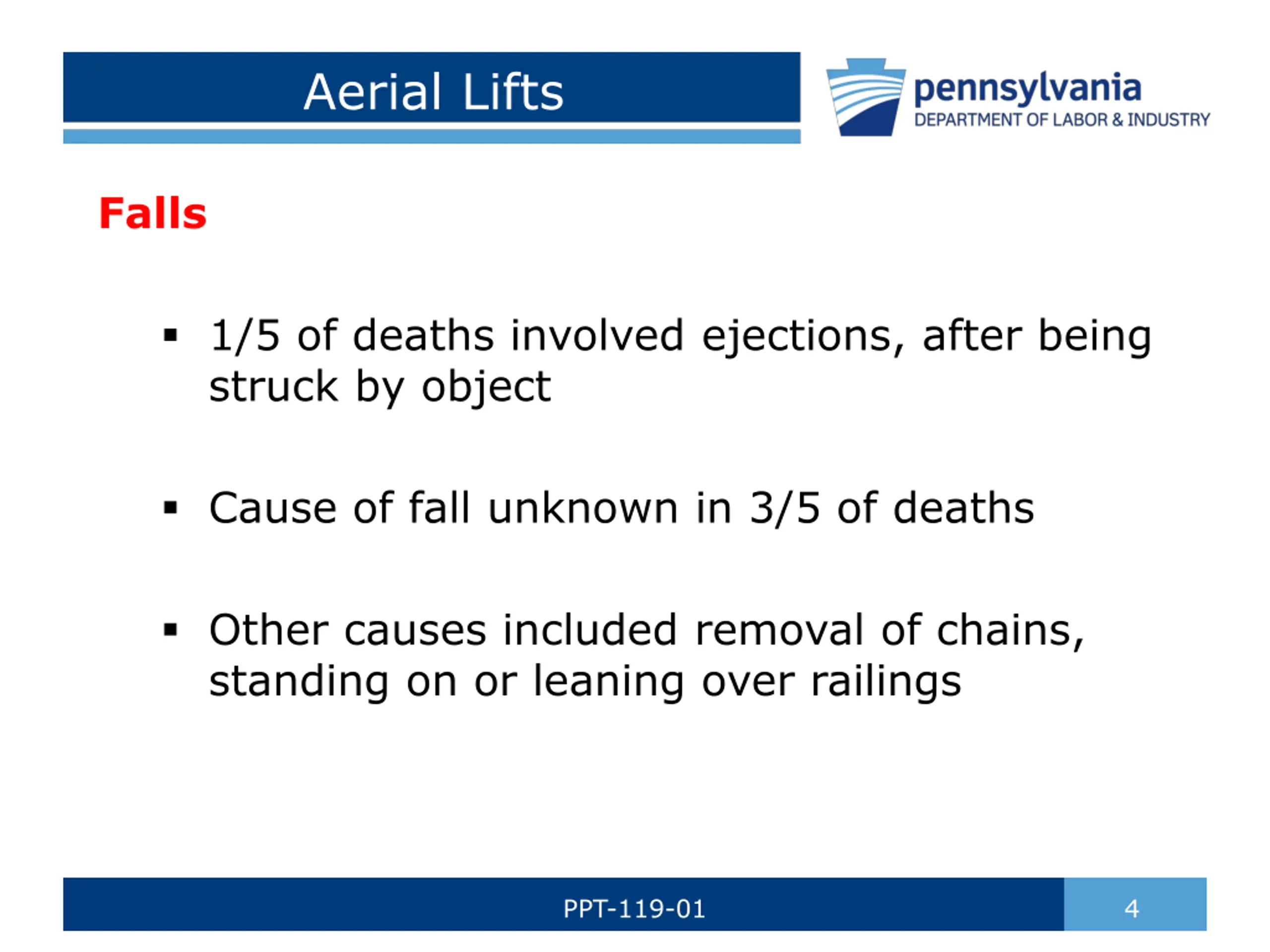 Aerial Lifts

pennsylvania
DEPARTMENT OF LABOR & INDUSTRY

Falls

▪ 1/5 of deaths involved ejections, after being struck by object

▪ Cause of fall unknown in 3/5 of deaths

▪ Other causes included removal of chains, standing on or leaning over railings

PPT-119-01

4